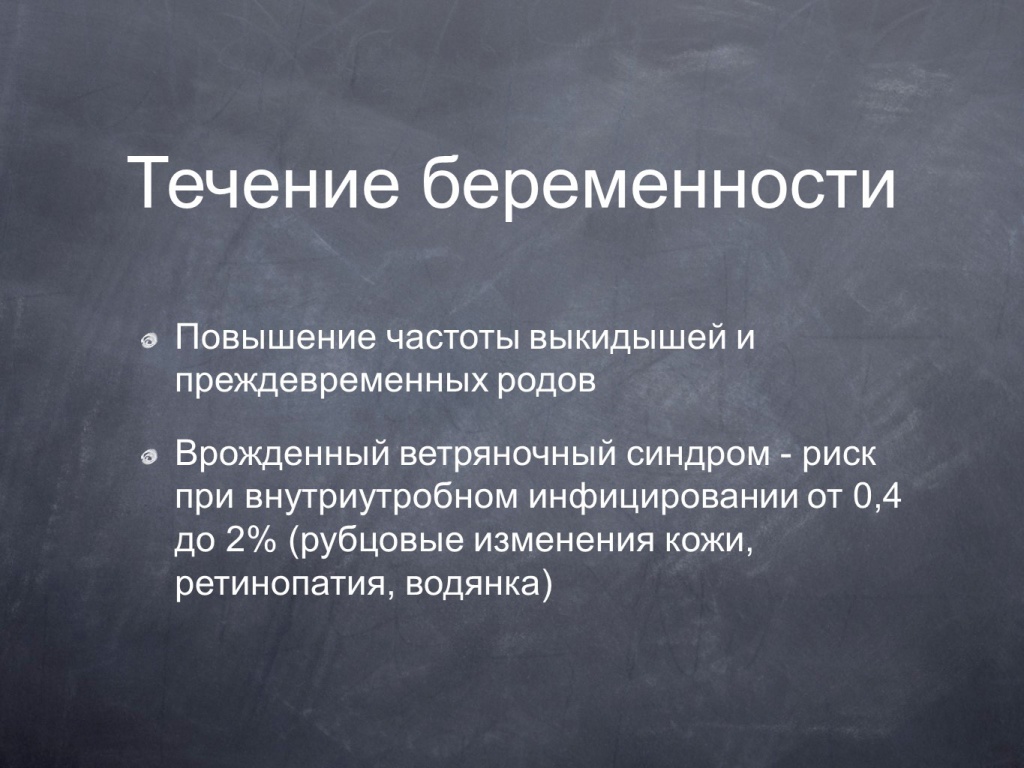 Течение беременности

Повышение частоты выкидышей и преждевременных родов

Врожденный ветряночный синдром - риск при внутриутробном инфицировании от 0,4 до 2% (рубцовые изменения кожи, ретинопатия, водянка)